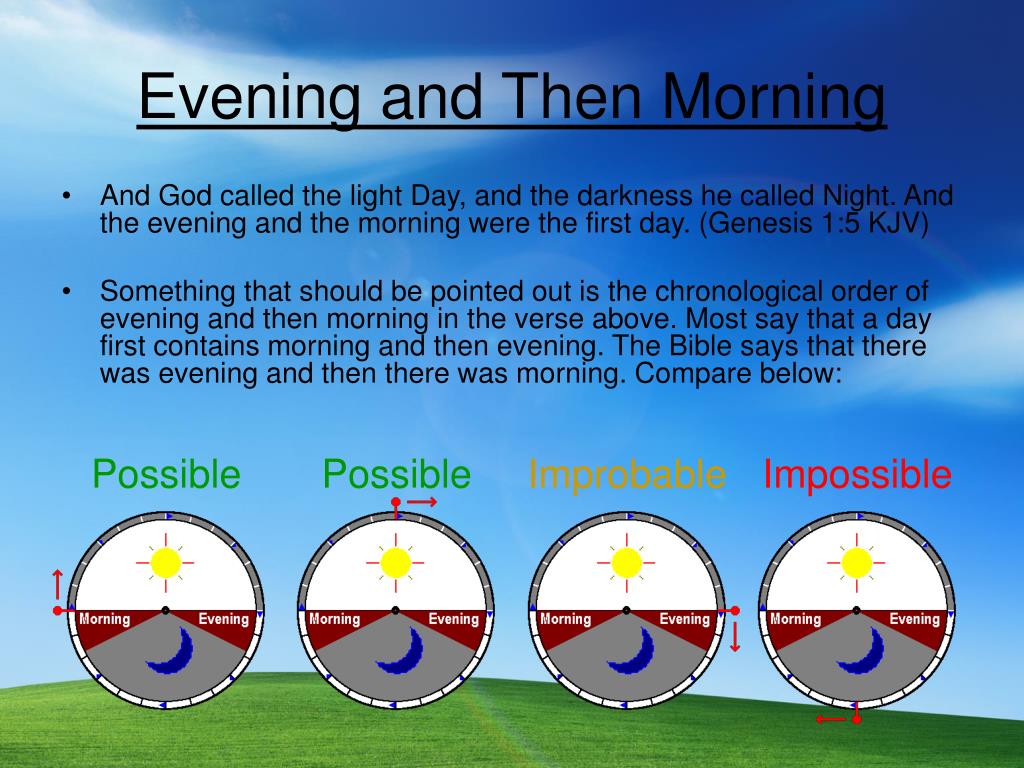 Evening and Then Morning

• And God called the light Day, and the darkness he called Night. And the evening and the morning were the first day. (Genesis 1:5 KJV)

• Something that should be pointed out is the chronological order of evening and then morning in the verse above. Most say that a day first contains morning and then evening. The Bible says that there was evening and then there was morning. Compare below:

Possible

Morning Evening

Possible

Morning Evening

Improbable

Morning Evening

Impossible

Morning Evening